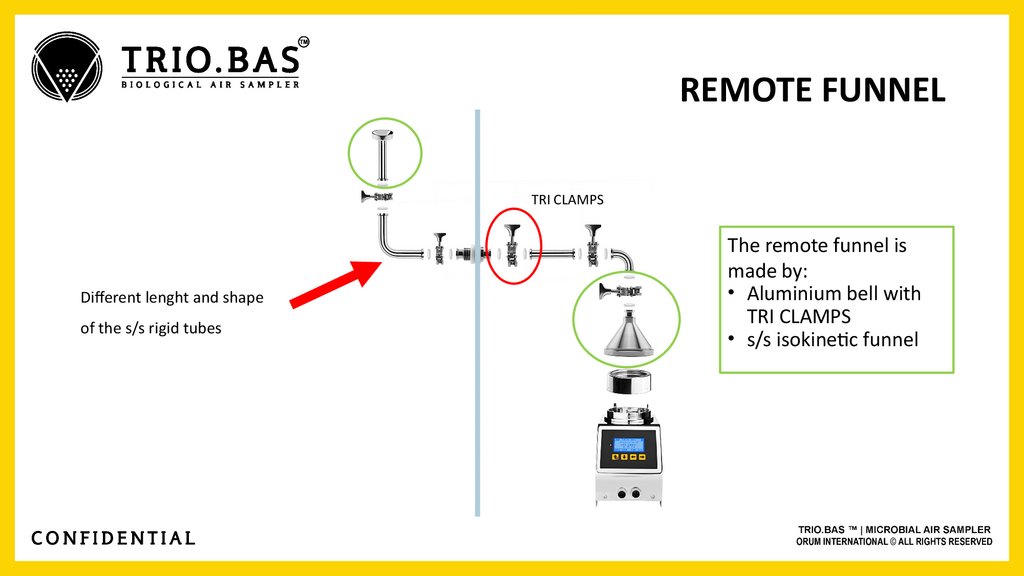 TRIO.BAS™
BIOLOGICAL AIR SAMPLER

REMOTE FUNNEL

TRI CLAMPS

Different lenght and shape of the s/s rigid tubes

The remote funnel is made by:
• Aluminium bell with TRI CLAMPS
• s/s isokinetic funnel

CONFIDENTIAL

TRIO.BAS ™ | MICROBIAL AIR SAMPLER
ORUM INTERNATIONAL © ALL RIGHTS RESERVED